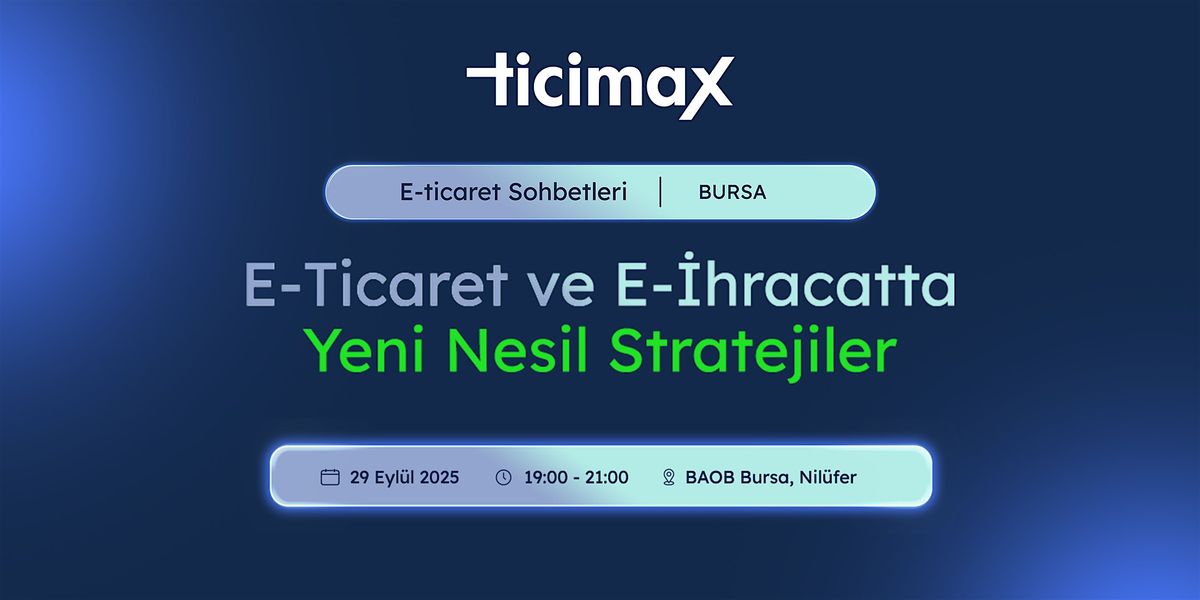 ticimax

E-ticaret Sohbetleri | BURSA

E-Ticaret ve E-İhracatta
Yeni Nesil Stratejiler

29 Eylül 2025 19:00 - 21:00 BAOB Bursa, Nilüfer